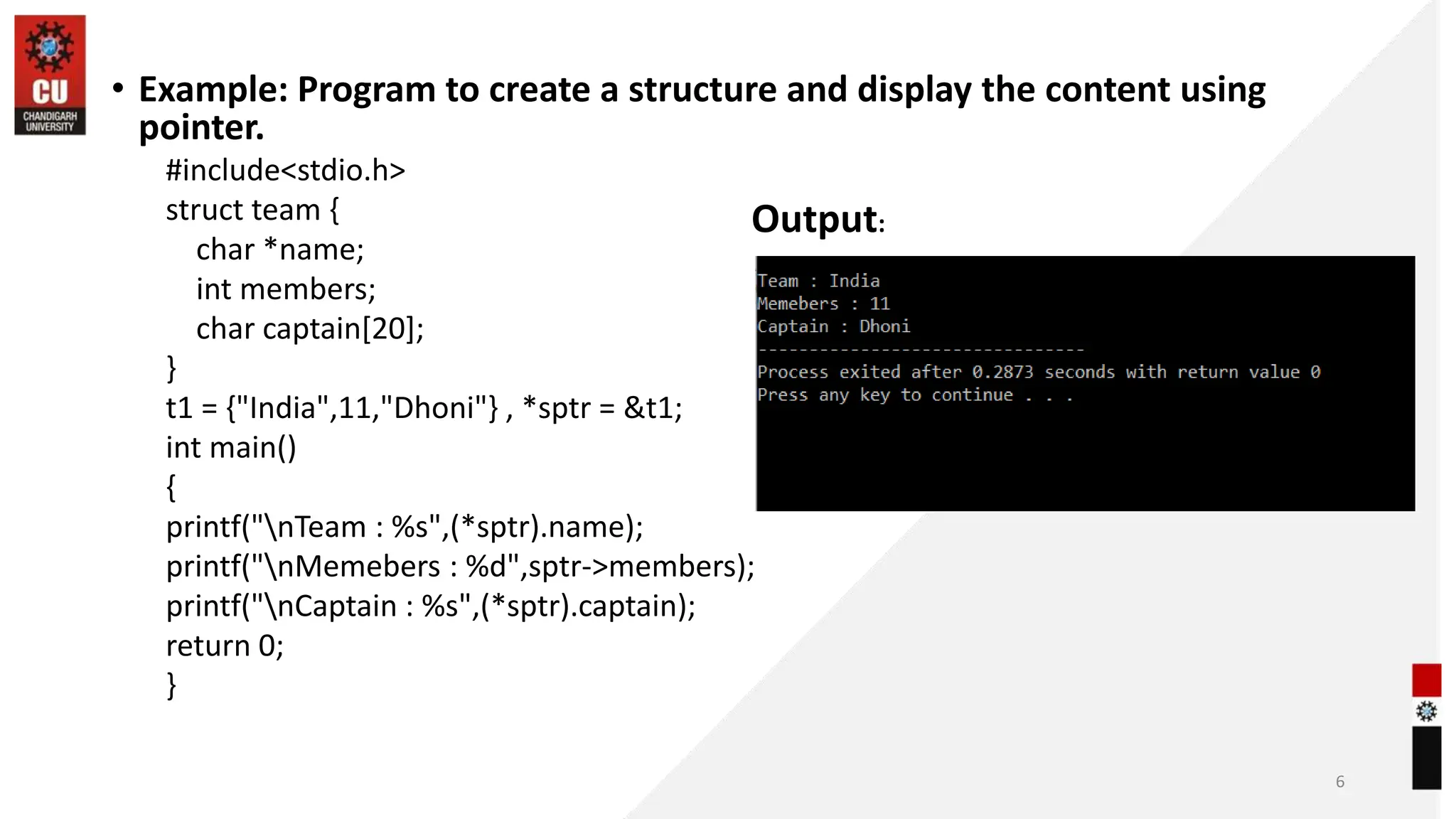 CU
CHANDIGARH UNIVERSITY

• Example: Program to create a structure and display the content using pointer.

#include<stdio.h>
struct team {
char *name;
int members;
char captain[20];
}
t1 = {"India",11,"Dhoni"} , *sptr = &t1;
int main()
{
printf("\nTeam : %s",(*sptr).name);
printf("\nMemebers : %d",sptr->members);
printf("\nCaptain : %s",(*sptr).captain);
return 0;
}

Output:

Team : India
Memebers : 11
Captain : Dhoni
--------------------------------
Process exited after 0.2873 seconds with return value 0
Press any key to continue . . .

6